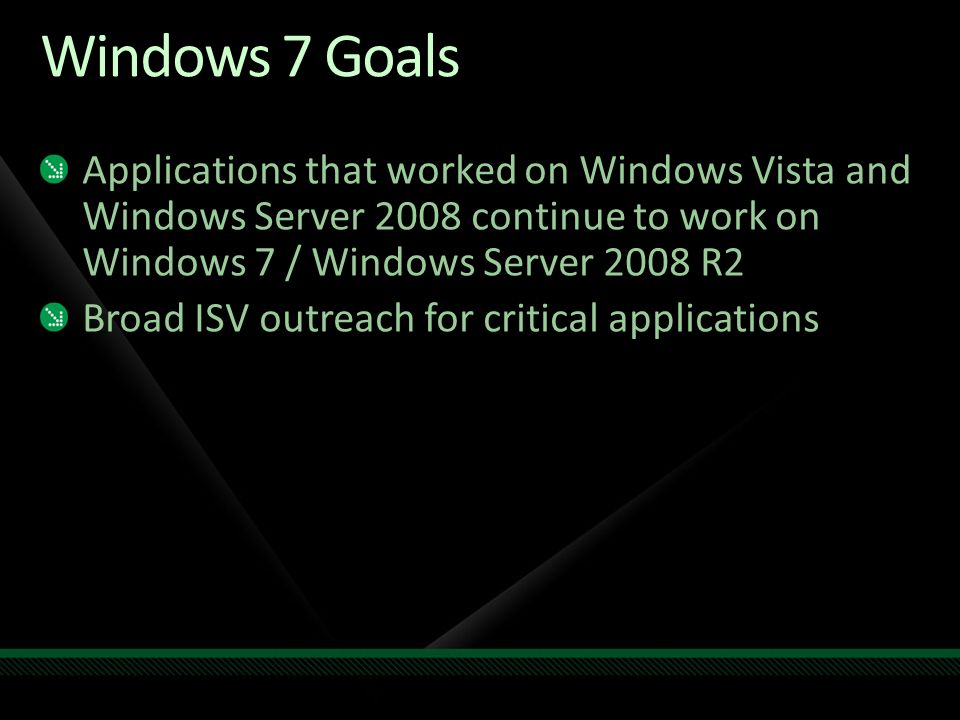 Windows 7 Goals

Applications that worked on Windows Vista and Windows Server 2008 continue to work on Windows 7 / Windows Server 2008 R2

Broad ISV outreach for critical applications